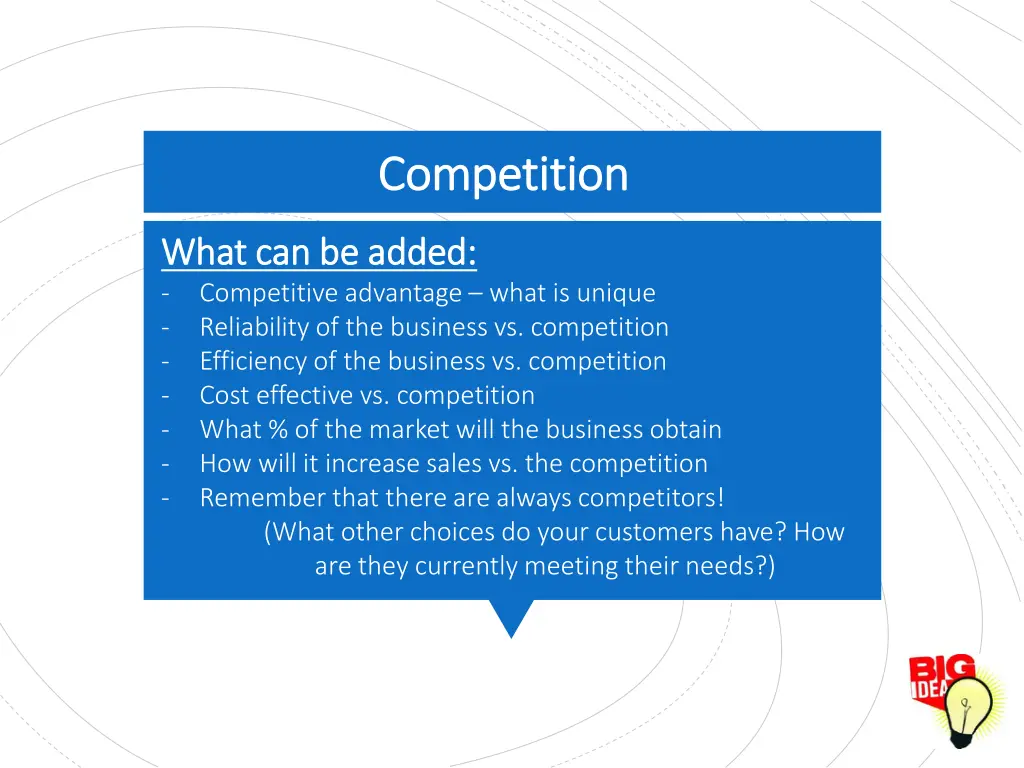 Competition

What can be added:

- Competitive advantage – what is unique
- Reliability of the business vs. competition
- Efficiency of the business vs. competition
- Cost effective vs. competition
- What % of the market will the business obtain
- How will it increase sales vs. the competition
- Remember that there are always competitors!

(What other choices do your customers have? How are they currently meeting their needs?)

BIG IDEA